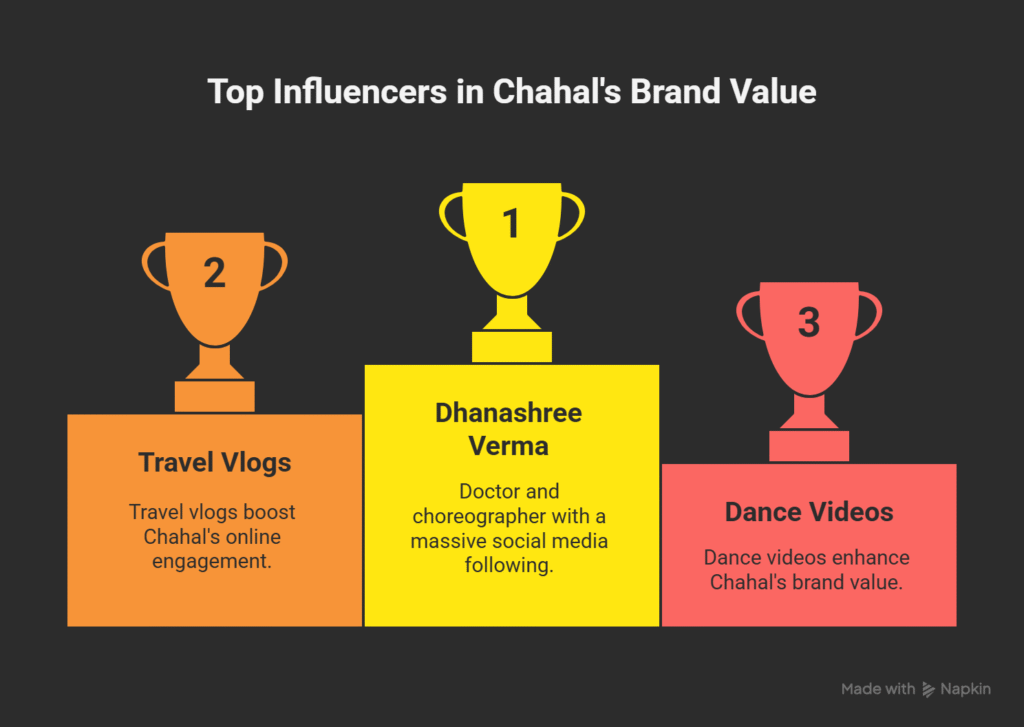 Top Influencers in Chahal's Brand Value

2

Travel Vlogs

Travel vlogs boost Chahal's online engagement.

1

Dhanashree Verma

Doctor and choreographer with a massive social media following.

3

Dance Videos

Dance videos enhance Chahal's brand value.

Made with Napkin